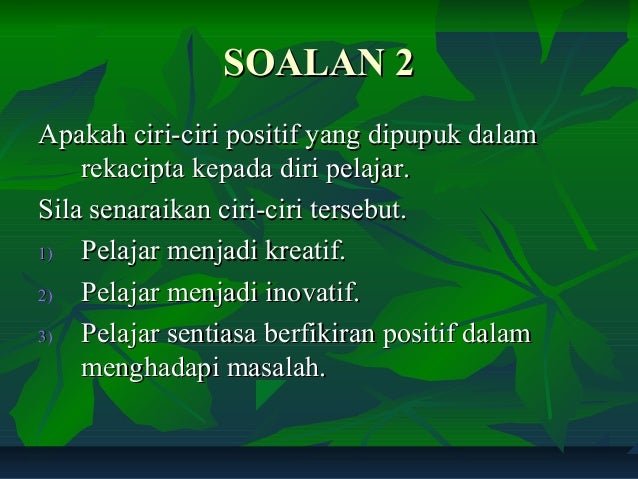 SOALAN 2

Apakah ciri-ciri positif yang dipupuk dalam rekacipta kepada diri pelajar.

Sila senaraikan ciri-ciri tersebut.

1) Pelajar menjadi kreatif.

2) Pelajar menjadi inovatif.

3) Pelajar sentiasa berfikiran positif dalam menghadapi masalah.